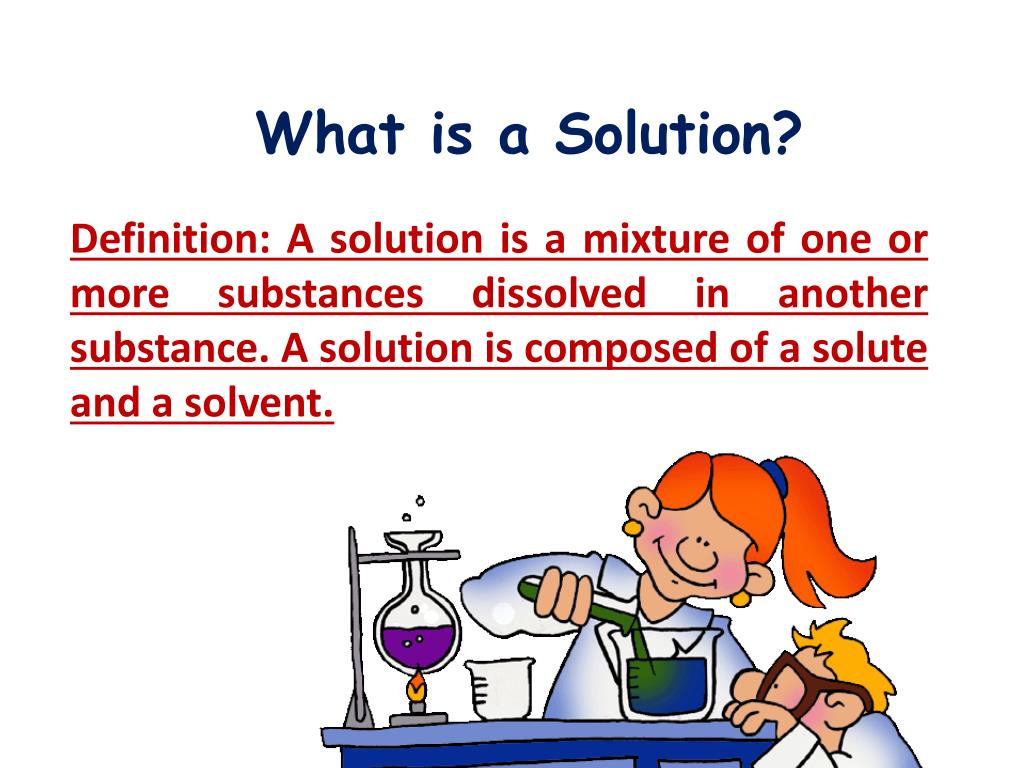 What is a Solution?

Definition: A solution is a mixture of one or more substances dissolved in another substance. A solution is composed of a solute and a solvent.